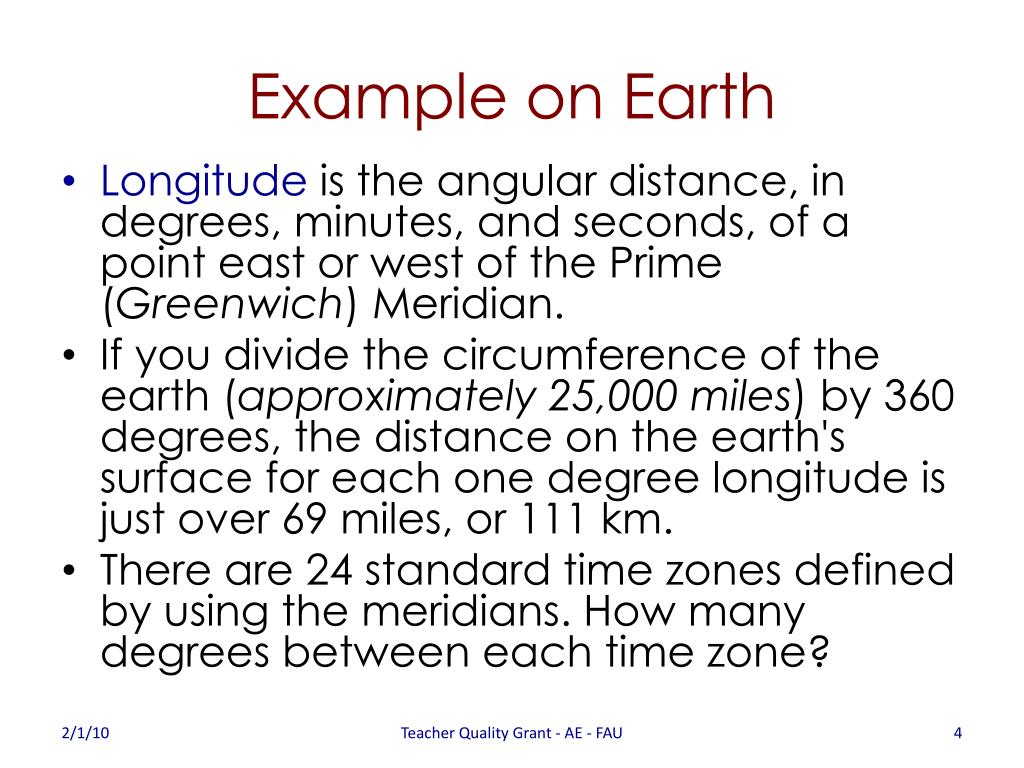 Example on Earth

• Longitude is the angular distance, in degrees, minutes, and seconds, of a point east or west of the Prime (Greenwich) Meridian.
• If you divide the circumference of the earth (approximately 25,000 miles) by 360 degrees, the distance on the earth's surface for each one degree longitude is just over 69 miles, or 111 km.
• There are 24 standard time zones defined by using the meridians. How many degrees between each time zone?

2/1/10

Teacher Quality Grant - AE - FAU

4